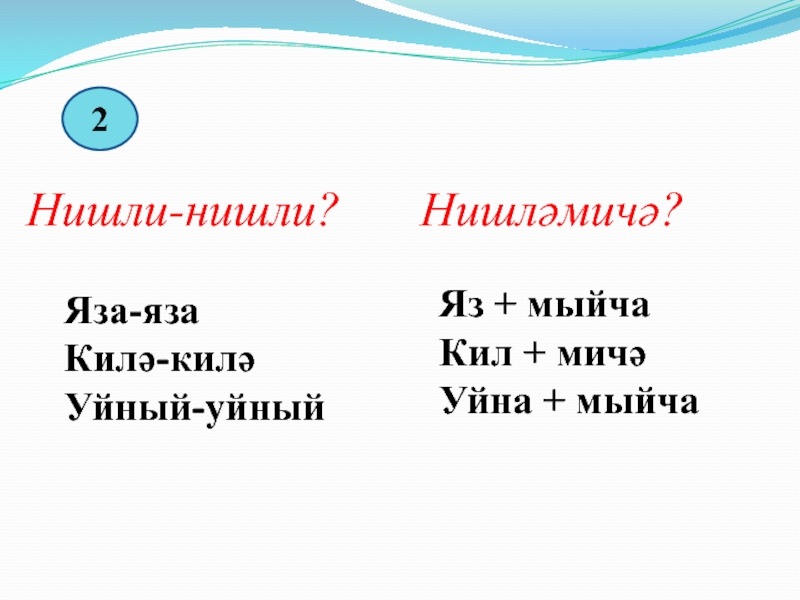 2

Нишли-нишли?

Яза-яза
Килә-килә
Уйный-уйный

Нишләмичә?

Яз + мыйча
Кил + мичә
Уйна + мыйча